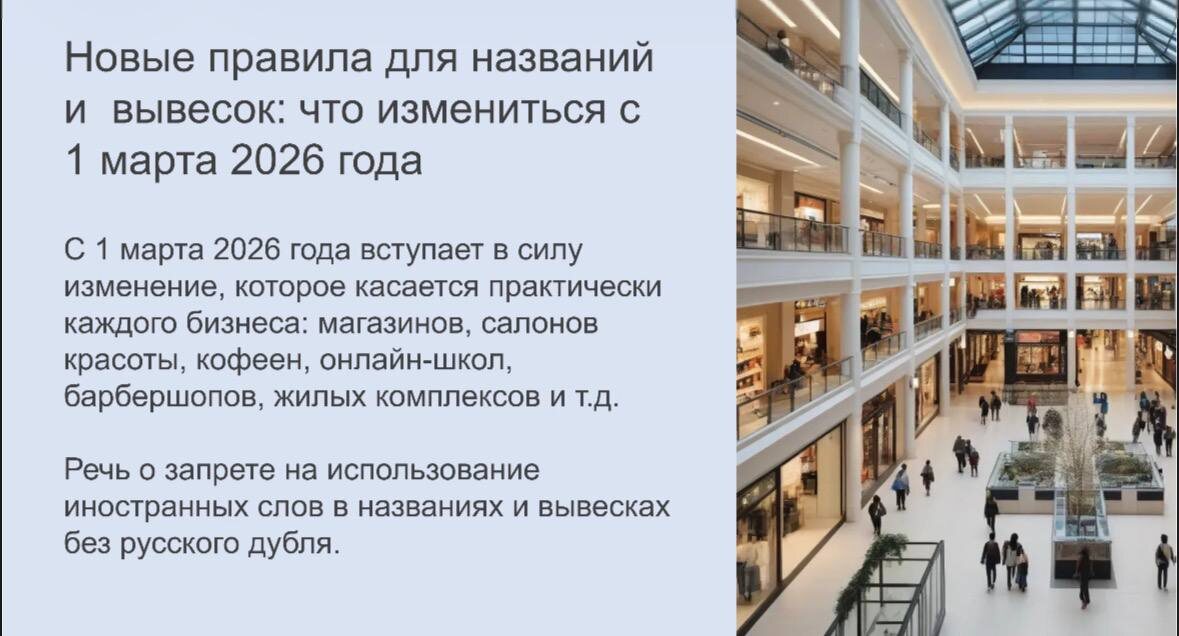 Новые правила для названий и вывесок: что измениться с 1 марта 2026 года

С 1 марта 2026 года вступает в силу изменение, которое касается практически каждого бизнеса: магазинов, салонов красоты, кофеен, онлайн-школ, барбершопов, жилых комплексов и т.д.

Речь о запрете на использование иностранных слов в названиях и вывесках без русского дубля.